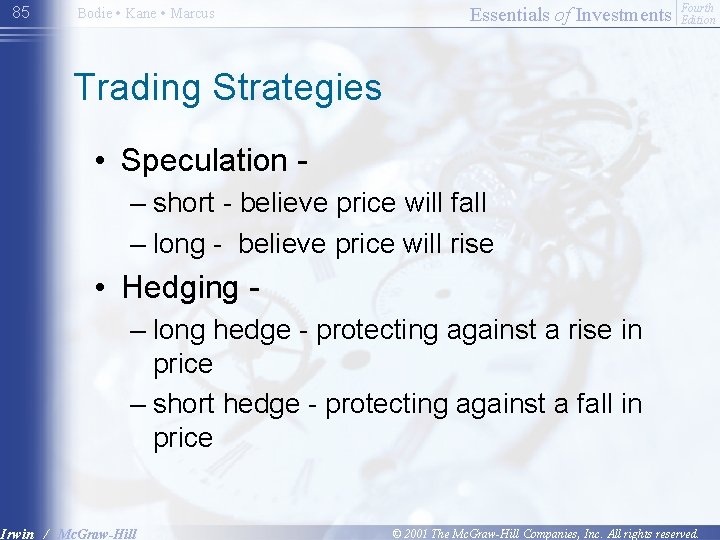 85

Bodie • Kane • Marcus

Essentials of Investments Fourth Edition

Trading Strategies

• Speculation -
– short - believe price will fall
– long - believe price will rise

• Hedging -
– long hedge - protecting against a rise in price
– short hedge - protecting against a fall in price

Irwin / McGraw-Hill

© 2001 The McGraw-Hill Companies, Inc. All rights reserved.